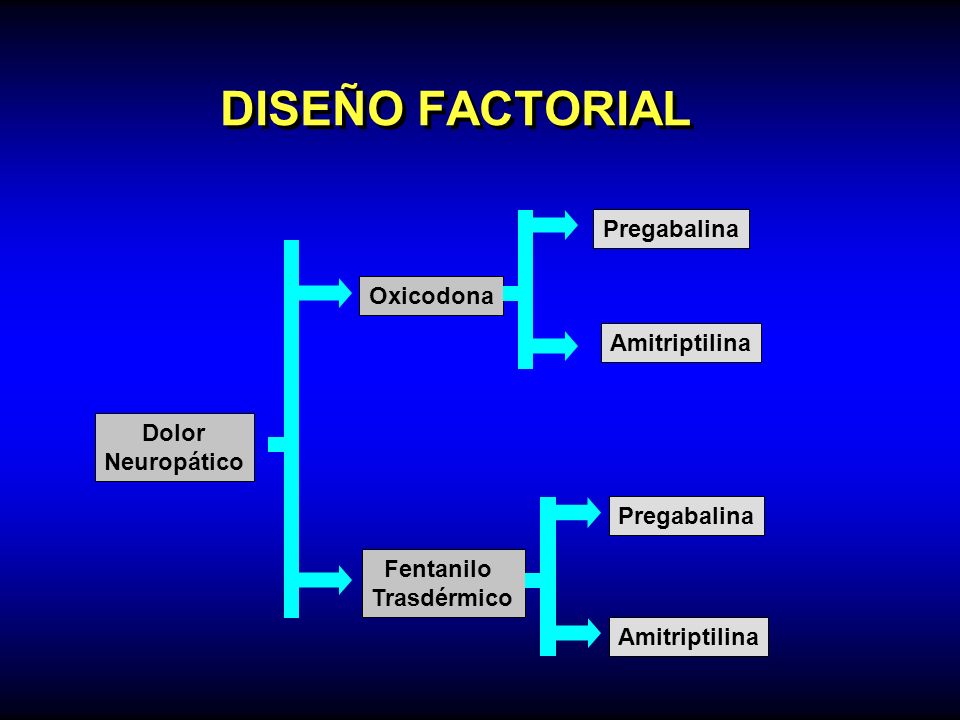 DISEÑO FACTORIAL

Dolor Neuropático

Oxicodona

Pregabalina

Amitriptilina

Fentanilo Trasdérmico

Pregabalina

Amitriptilina